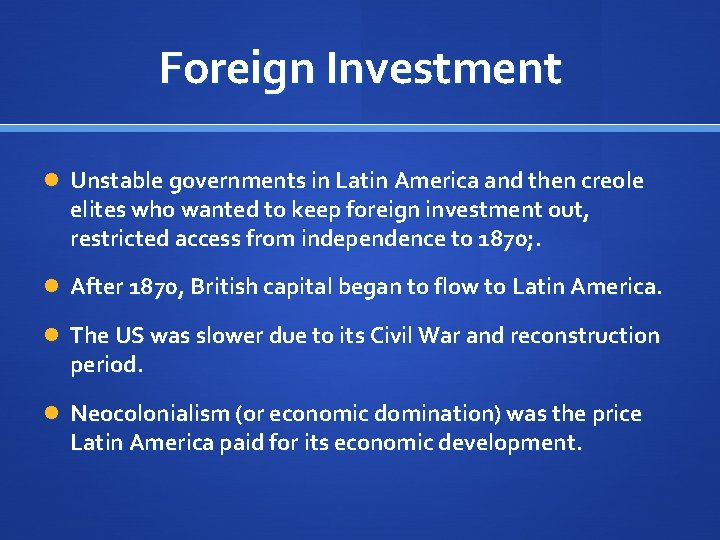 Foreign Investment

Unstable governments in Latin America and then creole elites who wanted to keep foreign investment out, restricted access from independence to 1870;.

After 1870, British capital began to flow to Latin America.

The US was slower due to its Civil War and reconstruction period.

Neocolonialism (or economic domination) was the price Latin America paid for its economic development.